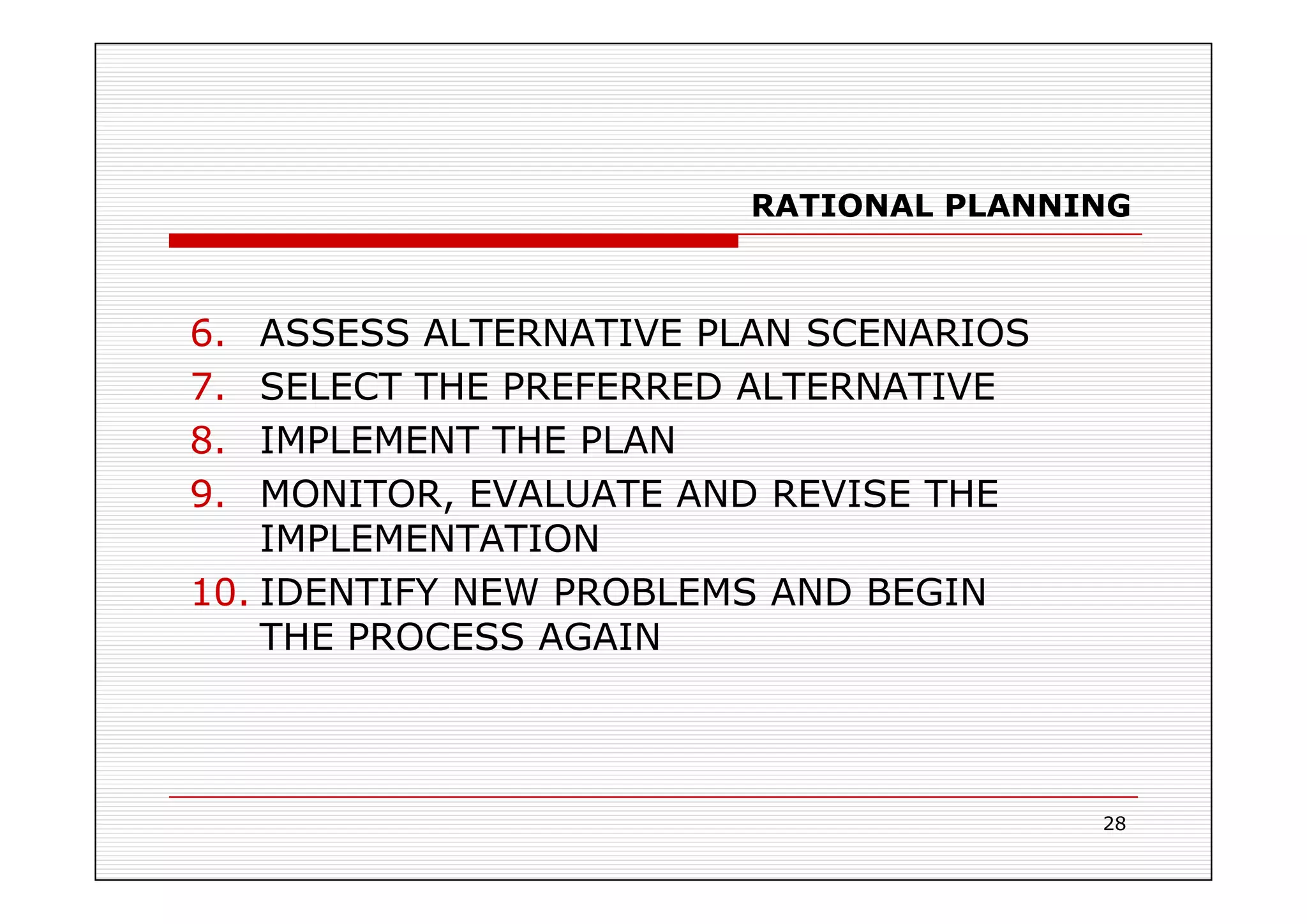 RATIONAL PLANNING

6. ASSESS ALTERNATIVE PLAN SCENARIOS
7. SELECT THE PREFERRED ALTERNATIVE
8. IMPLEMENT THE PLAN
9. MONITOR, EVALUATE AND REVISE THE IMPLEMENTATION
10. IDENTIFY NEW PROBLEMS AND BEGIN THE PROCESS AGAIN

28